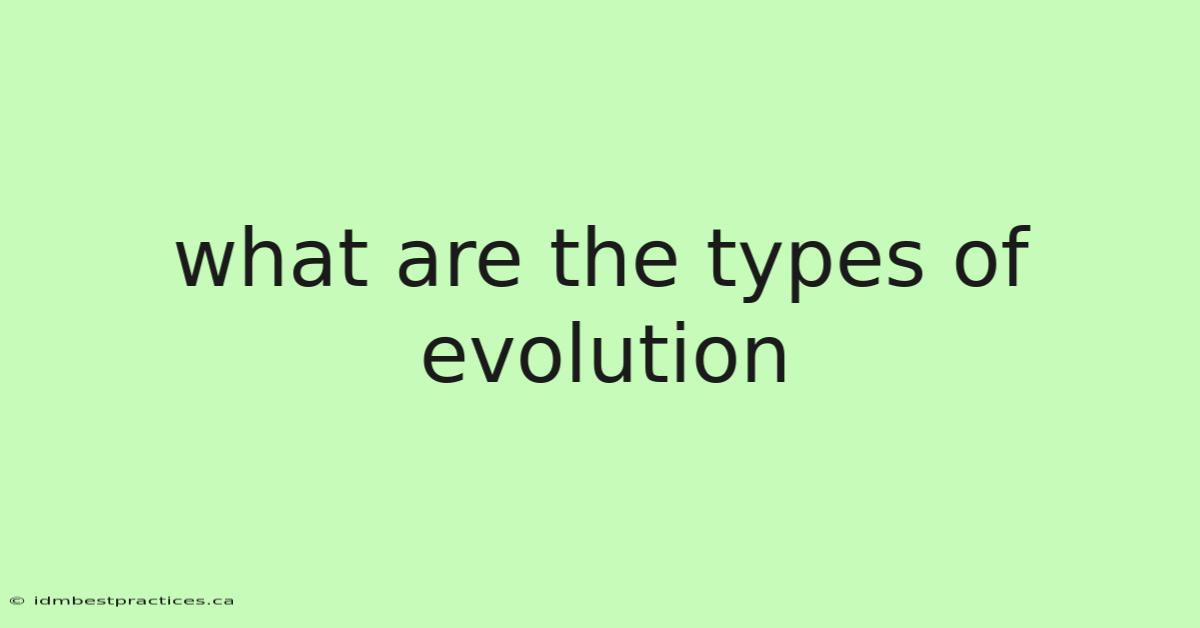 what are the types of evolution

© idmbestpractices.ca